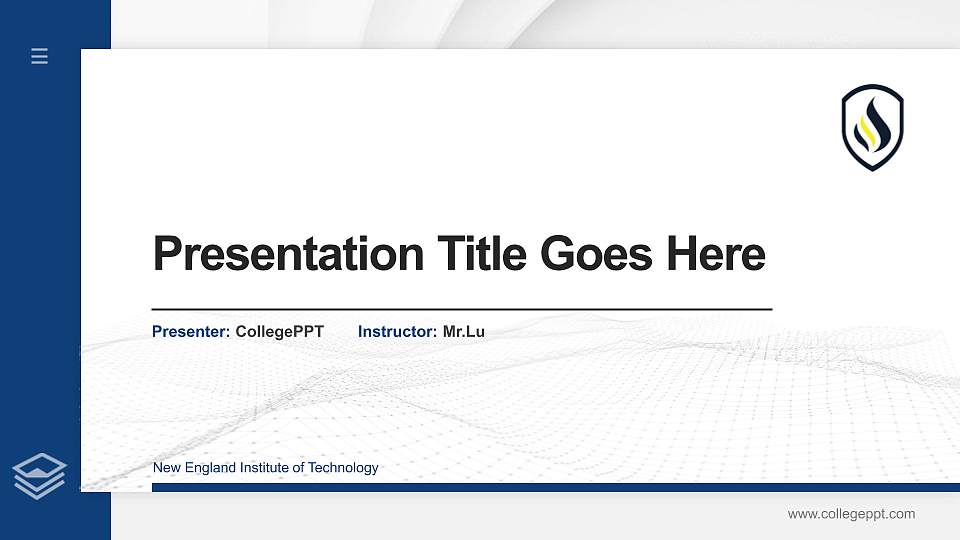 Presentation Title Goes Here

Presenter: CollegePPT Instructor: Mr.Lu

New England Institute of Technology

www.collegeppt.com